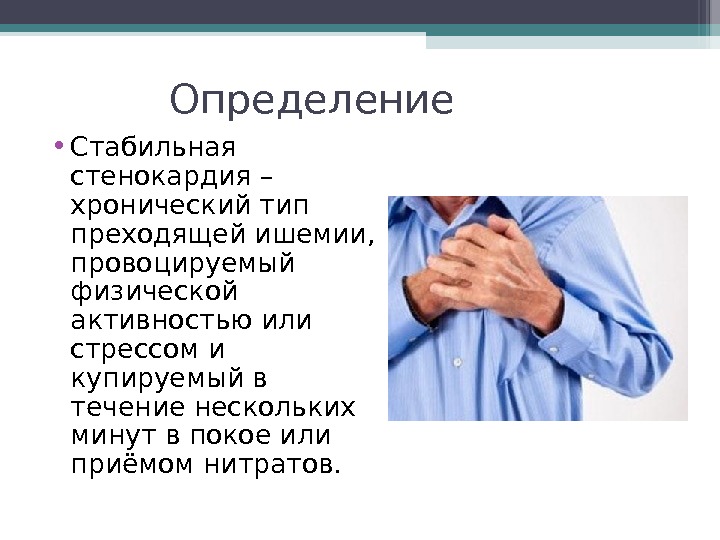 Определение

• Стабильная стенокардия – хронический тип преходящей ишемии, провоцируемый физической активностью или стрессом и купируемый в течение нескольких минут в покое или приёмом нитратов.